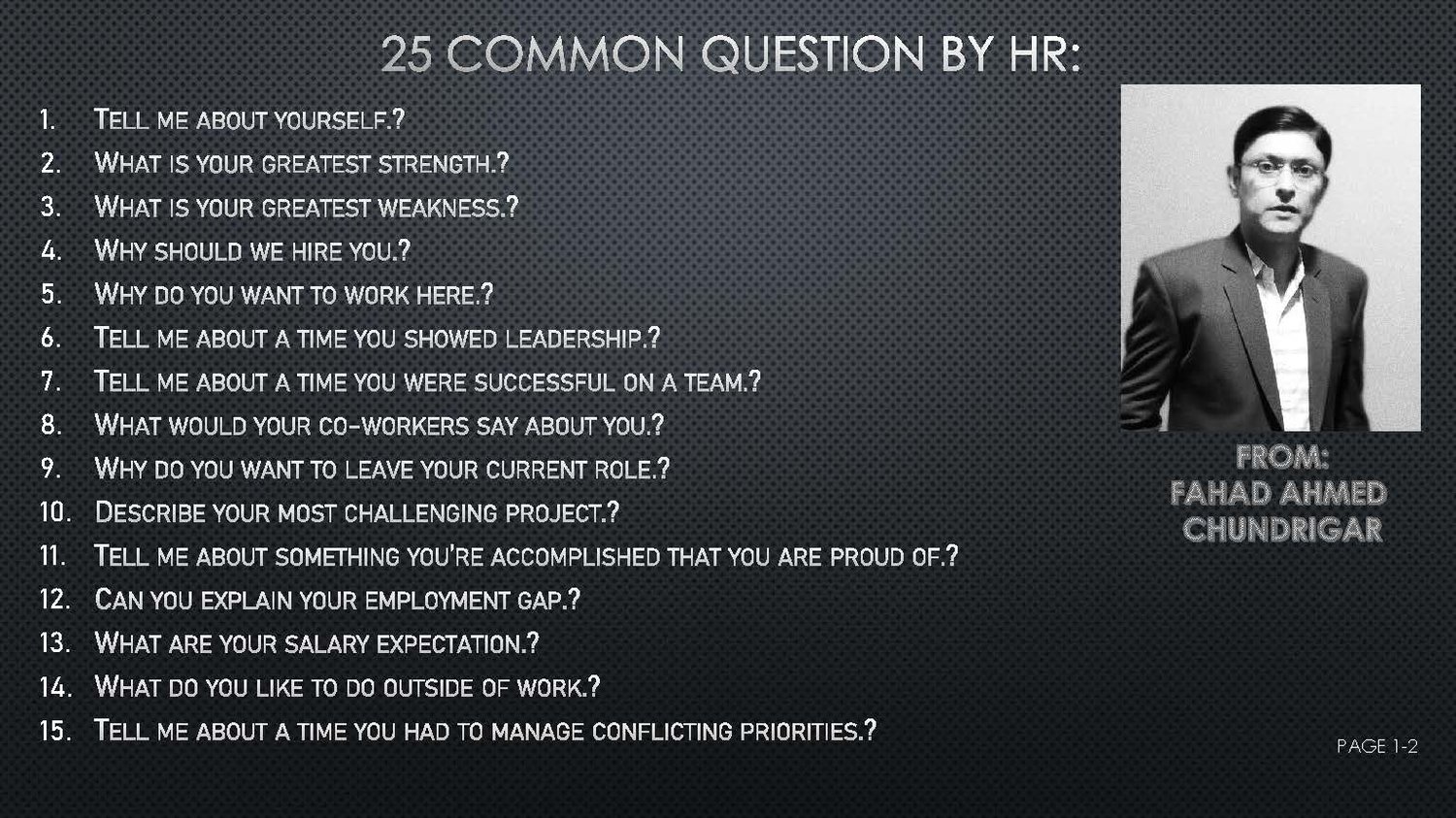 25 COMMON QUESTION BY HR:

1. TELL ME ABOUT YOURSELF.?
2. WHAT IS YOUR GREATEST STRENGTH.?
3. WHAT IS YOUR GREATEST WEAKNESS.?
4. WHY SHOULD WE HIRE YOU.?
5. WHY DO YOU WANT TO WORK HERE.?
6. TELL ME ABOUT A TIME YOU SHOWED LEADERSHIP.?
7. TELL ME ABOUT A TIME YOU WERE SUCCESSFUL ON A TEAM.?
8. WHAT WOULD YOUR CO-WORKERS SAY ABOUT YOU.?
9. WHY DO YOU WANT TO LEAVE YOUR CURRENT ROLE.?
10. DESCRIBE YOUR MOST CHALLENGING PROJECT.?
11. TELL ME ABOUT SOMETHING YOU'RE ACCOMPLISHED THAT YOU ARE PROUD OF.?
12. CAN YOU EXPLAIN YOUR EMPLOYMENT GAP.?
13. WHAT ARE YOUR SALARY EXPECTATION.?
14. WHAT DO YOU LIKE TO DO OUTSIDE OF WORK.?
15. TELL ME ABOUT A TIME YOU HAD TO MANAGE CONFLICTING PRIORITIES.?

FROM:
FAHAD AHMED
CHUNDRIGAR

PAGE 1-2